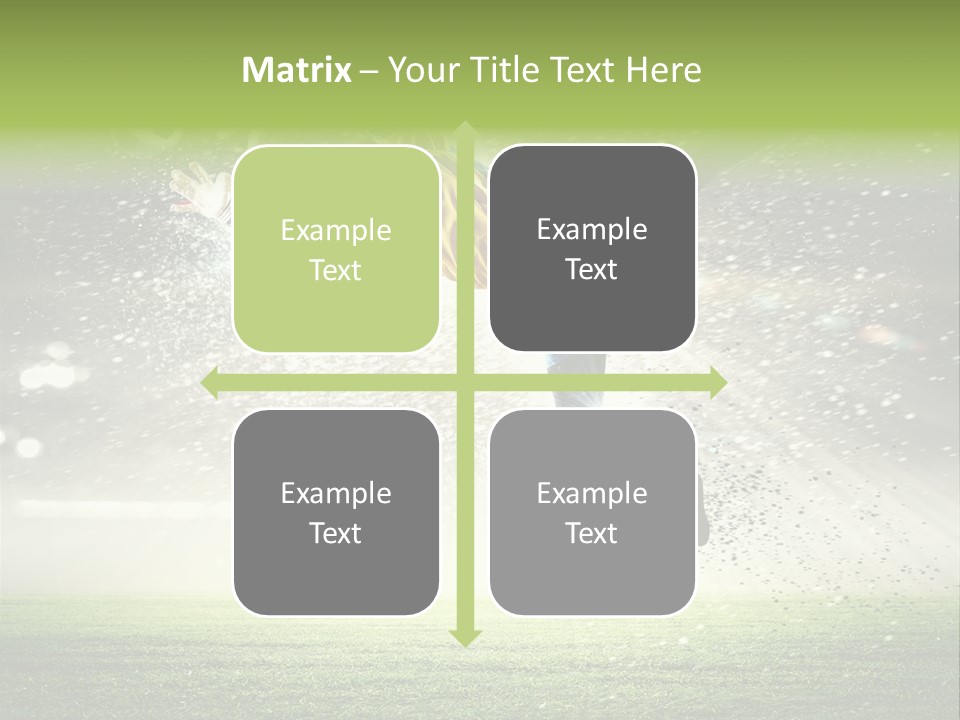 Matrix – Your Title Text Here

Example Text

Example Text

Example Text

Example Text